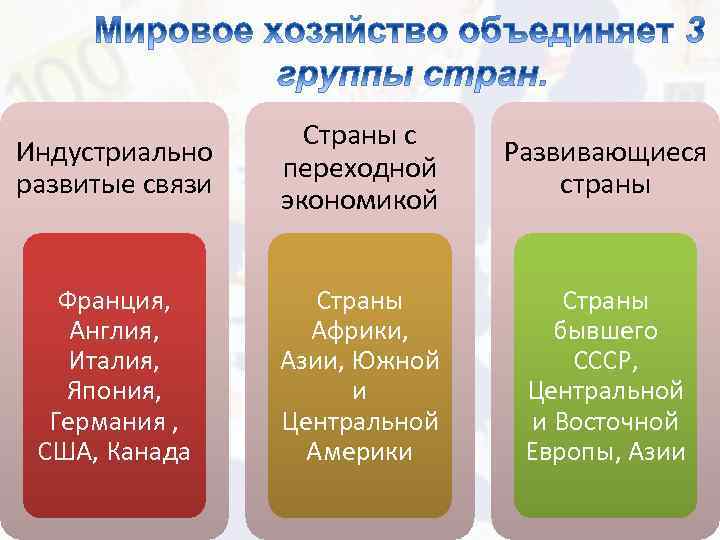 Мировое хозяйство объединяет 3 группы стран.

Индустриально развитые связи

Франция, Англия, Италия, Япония, Германия , США, Канада

Страны с переходной экономикой

Страны Африки, Азии, Южной и Центральной Америки

Развивающиеся страны

Страны бывшего СССР, Центральной и Восточной Европы, Азии